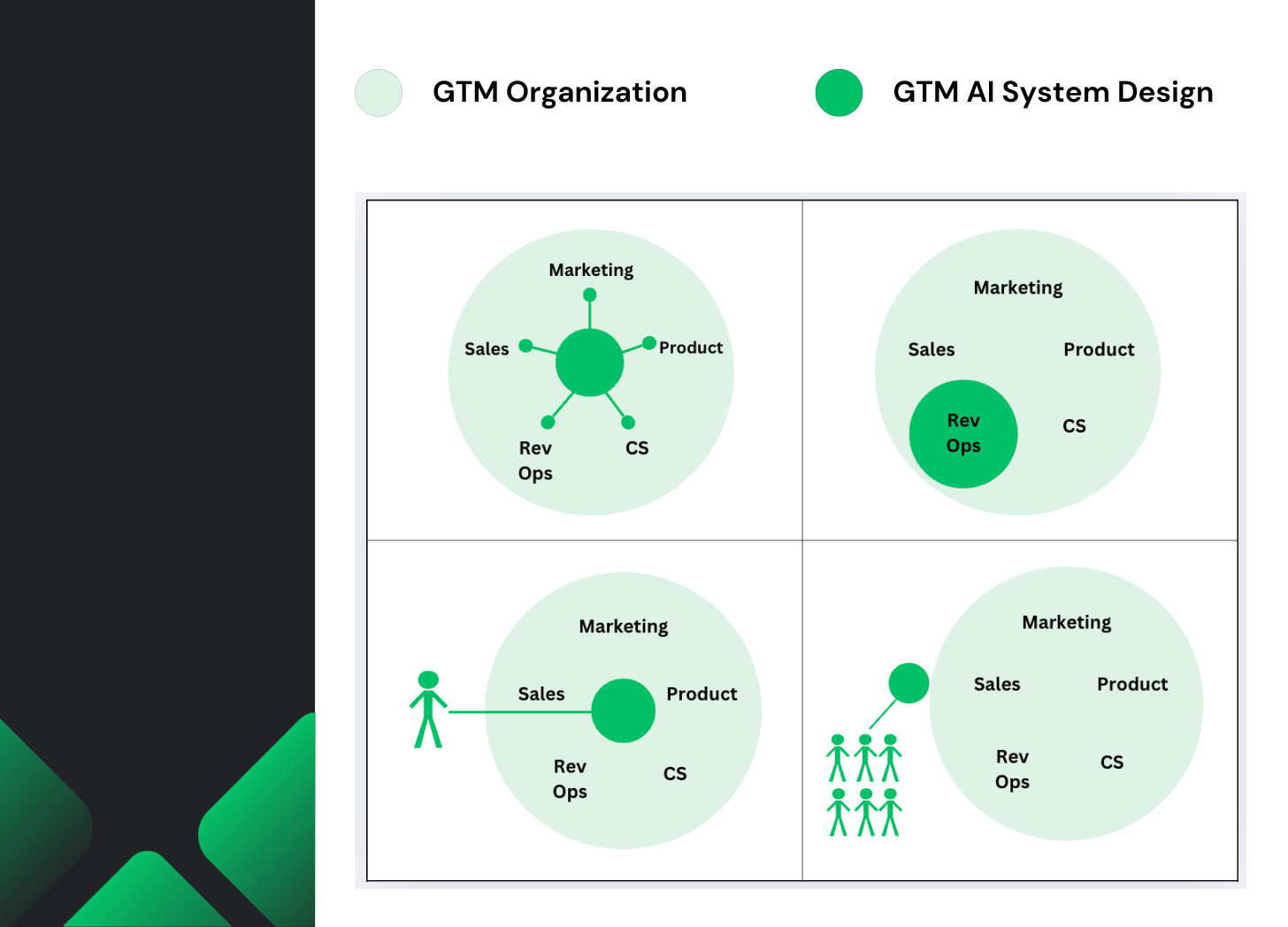 GTM Organization

GTM AI System Design

Marketing
Sales
Product
Rev Ops
CS

Marketing
Sales
Product
Rev Ops
CS

Marketing
Sales
Product
Rev Ops
CS

Marketing
Sales
Product
Rev Ops
CS